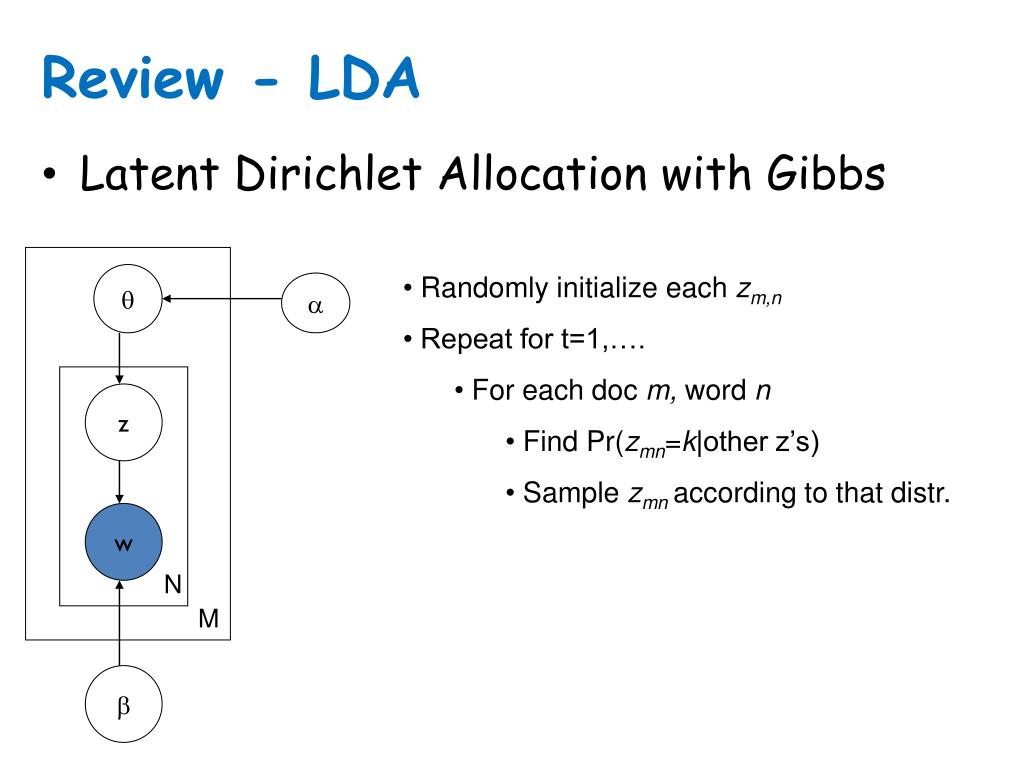 Review - LDA

• Latent Dirichlet Allocation with Gibbs

$\theta$

$\alpha$

z

w

N

M

$\beta$

• Randomly initialize each $z_{m,n}$

• Repeat for t=1,….

• For each doc $m$, word $n$

• Find Pr($z_{mn}$=$k$|other z's)

• Sample $z_{mn}$ according to that distr.